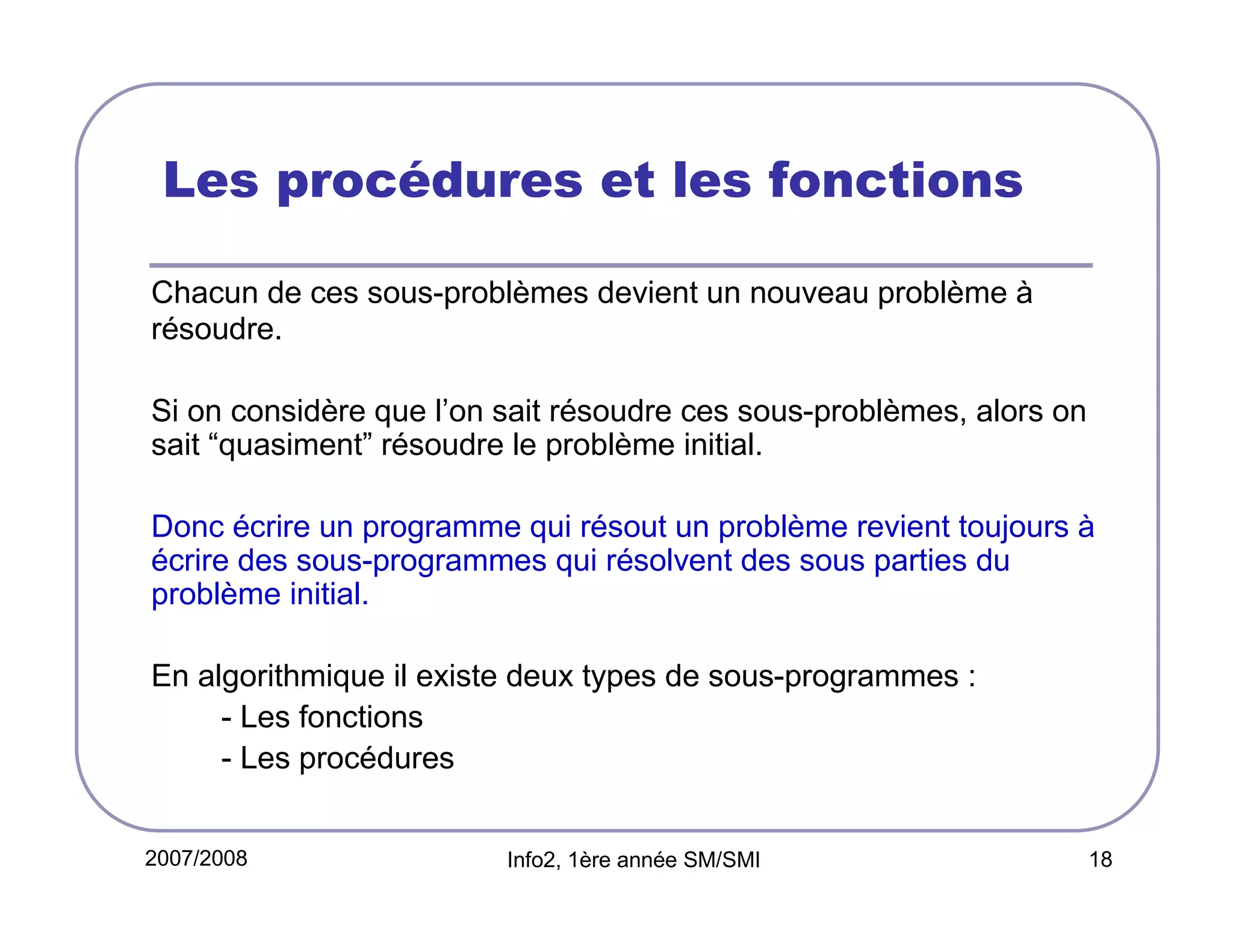 Les procédures et les fonctions

Chacun de ces sous-problèmes devient un nouveau problème à résoudre.

Si on considère que l’on sait résoudre ces sous-problèmes, alors on sait “quasiment” résoudre le problème initial.

Donc écrire un programme qui résout un problème revient toujours à écrire des sous-programmes qui résolvent des sous parties du problème initial.

En algorithmique il existe deux types de sous-programmes :
- Les fonctions
- Les procédures

2007/2008

Info2, 1ère année SM/SMI

18